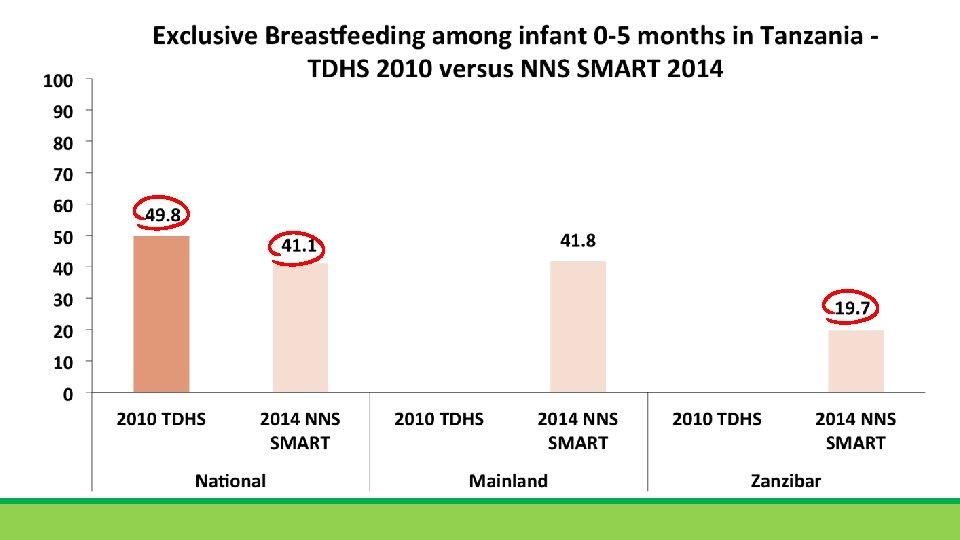 Exclusive Breastfeeding among infant 0-5 months in Tanzania - TDHS 2010 versus NNS SMART 2014

100
90
80
70
60
50
40
30
20
10
0

49.8
41.1
41.8
19.7

2010 TDHS
2014 NNS SMART
2010 TDHS
2014 NNS SMART
2010 TDHS
2014 NNS SMART

National
Mainland
Zanzibar